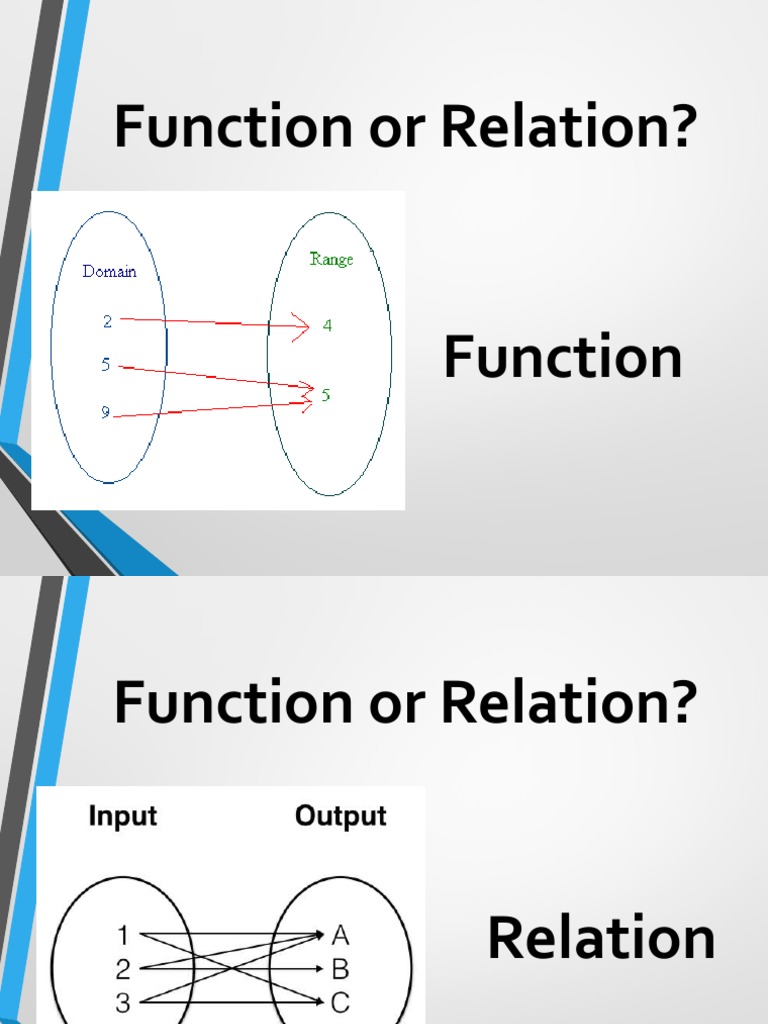 Function or Relation?

Domain

2

5

9

Range

4

5

Function

Function or Relation?

Input

Output

1

2

3

A

B

C

Relation